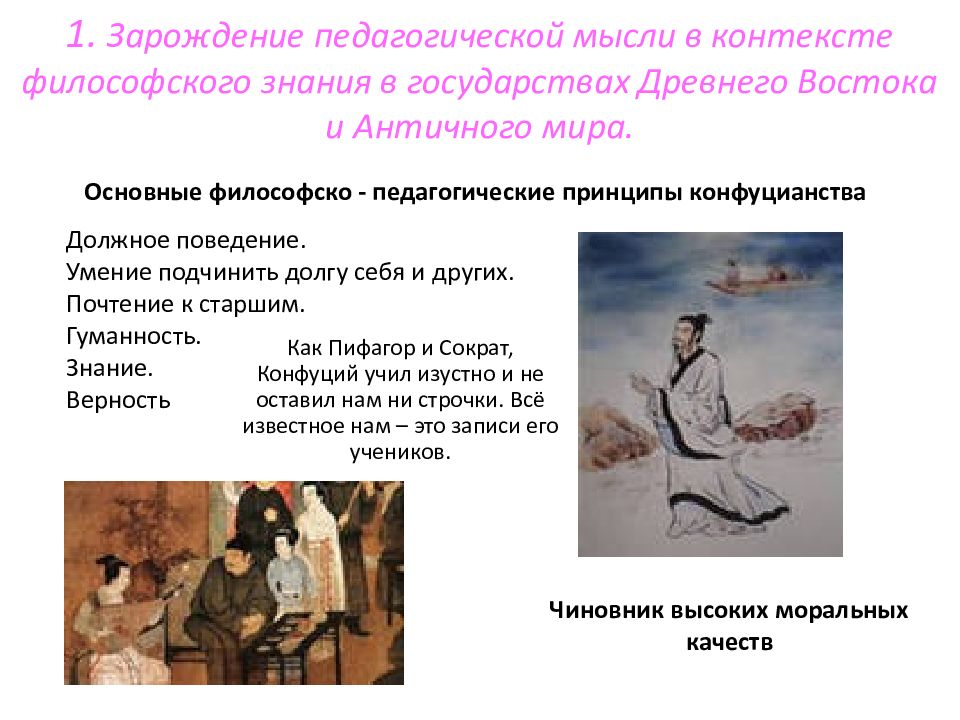 1. Зарождение педагогической мысли в контексте философского знания в государствах Древнего Востока и Античного мира.

Основные философско - педагогические принципы конфуцианства

Должное поведение.
Умение подчинить долгу себя и других.
Почтение к старшим.
Гуманность.
Знание.
Верность

Как Пифагор и Сократ, Конфуций учил изустно и не оставил нам ни строчки. Всё известное нам – это записи его учеников.

Чиновник высоких моральных качеств